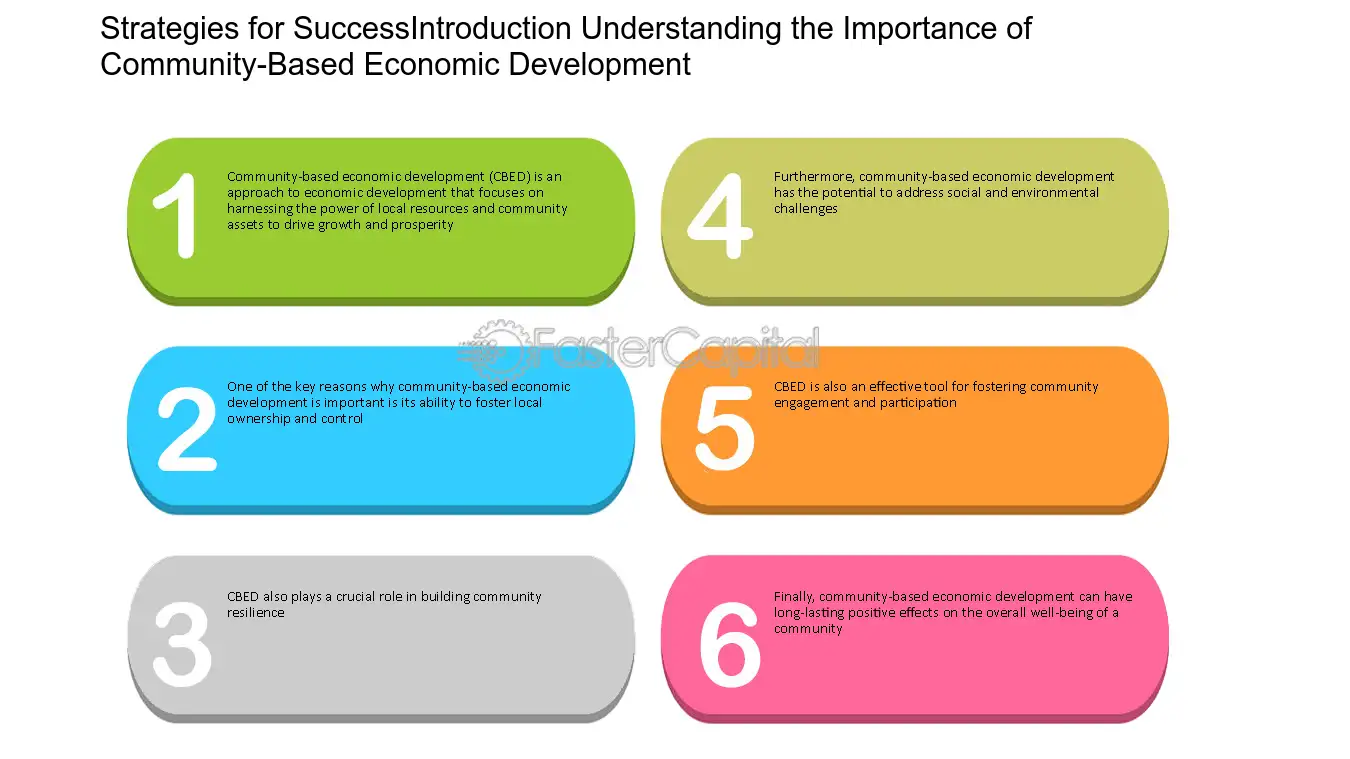 Strategies for SuccessIntroduction Understanding the Importance of Community-Based Economic Development

1

Community-based economic development (CBED) is an approach to economic development that focuses on harnessing the power of local resources and community assets to drive growth and prosperity

2

One of the key reasons why community-based economic development is important is its ability to foster local ownership and control

3

CBED also plays a crucial role in building community resilience

4

Furthermore, community-based economic development has the potential to address social and environmental challenges

5

CBED is also an effective tool for fostering community engagement and participation

6

Finally, community-based economic development can have long-lasting positive effects on the overall well-being of a community

FasterCapital